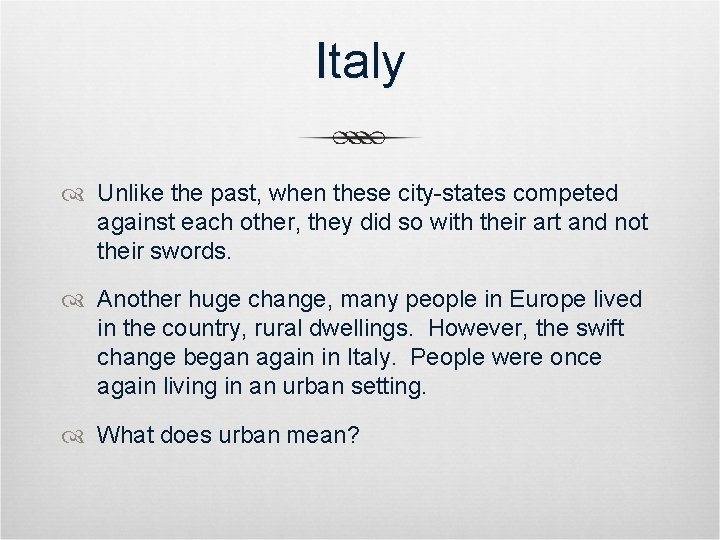 Italy

Unlike the past, when these city-states competed against each other, they did so with their art and not their swords.

Another huge change, many people in Europe lived in the country, rural dwellings.  However, the swift change began again in Italy.  People were once again living in an urban setting.

What does urban mean?